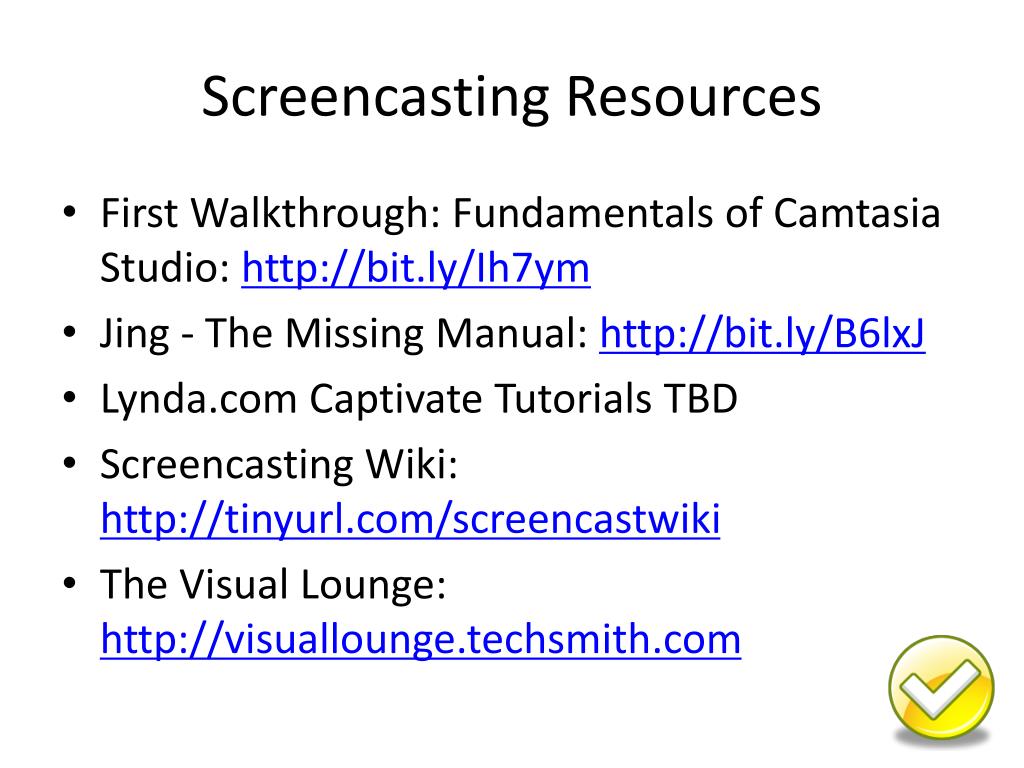 Screencasting Resources

• First Walkthrough: Fundamentals of Camtasia Studio: http://bit.ly/Ih7ym
• Jing - The Missing Manual: http://bit.ly/B6lxJ
• Lynda.com Captivate Tutorials TBD
• Screencasting Wiki: http://tinyurl.com/screencastwiki
• The Visual Lounge: http://visuallounge.techsmith.com